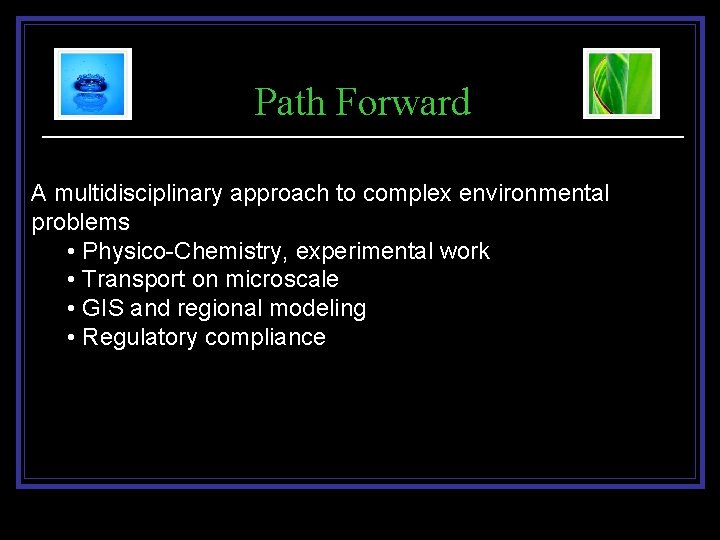 Path Forward

A multidisciplinary approach to complex environmental problems
• Physico-Chemistry, experimental work
• Transport on microscale
• GIS and regional modeling
• Regulatory compliance